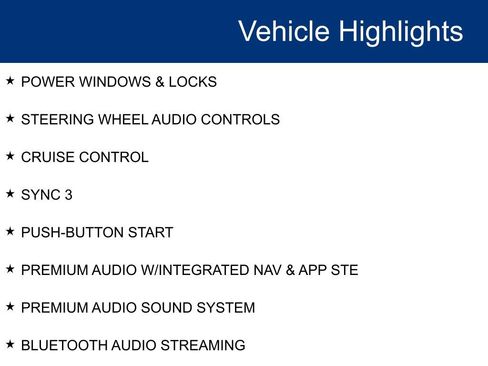 Vehicle Highlights

★ POWER WINDOWS & LOCKS

★ STEERING WHEEL AUDIO CONTROLS

★ CRUISE CONTROL

★ SYNC 3

★ PUSH-BUTTON START

★ PREMIUM AUDIO W/INTEGRATED NAV & APP STE

★ PREMIUM AUDIO SOUND SYSTEM

★ BLUETOOTH AUDIO STREAMING